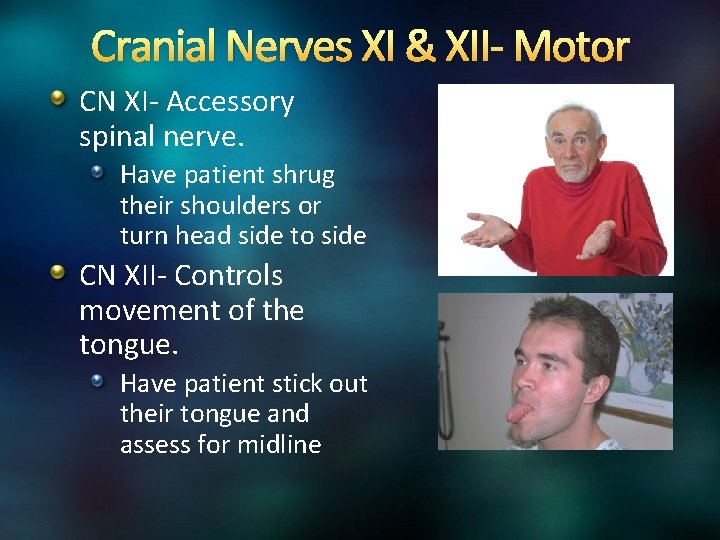 Cranial Nerves XI & XII- Motor

CN XI- Accessory spinal nerve.

Have patient shrug their shoulders or turn head side to side

CN XII- Controls movement of the tongue.

Have patient stick out their tongue and assess for midline